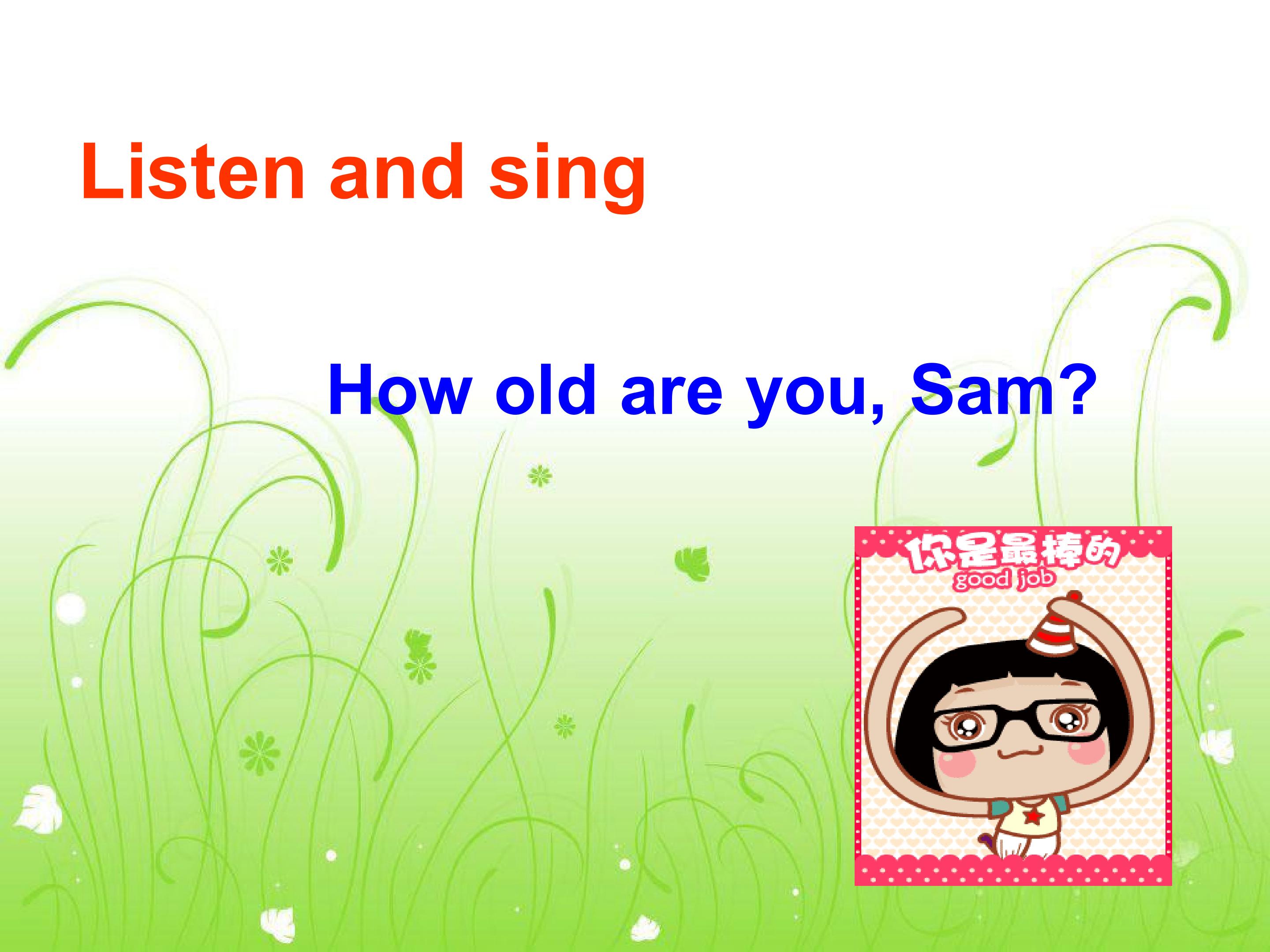 Listen and sing

How old are you, Sam?

你是最棒的
good job